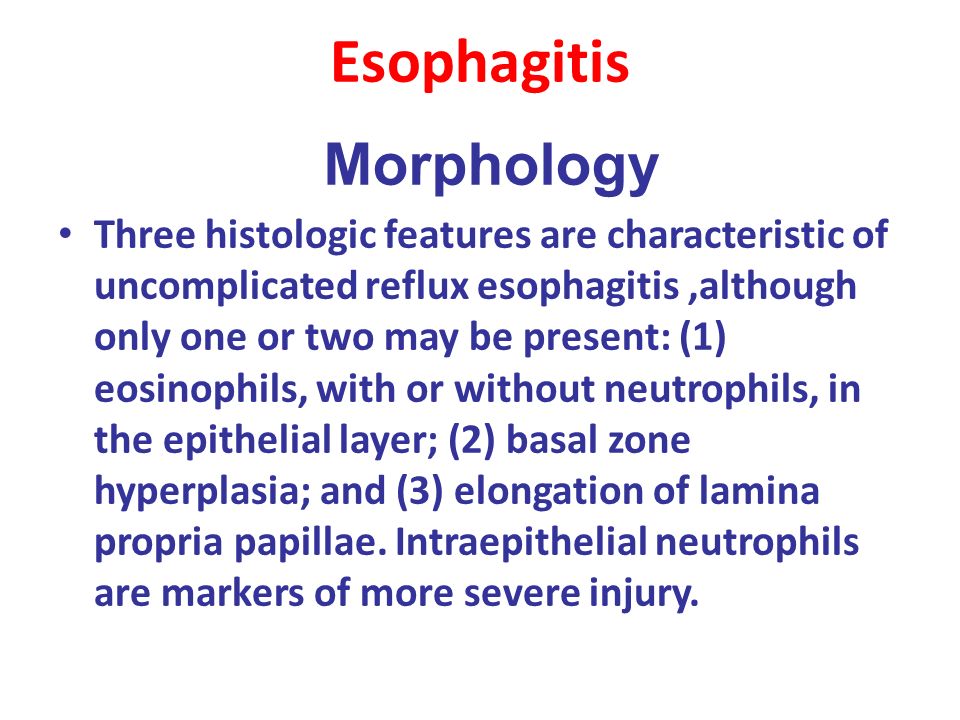 Esophagitis

Morphology

• Three histologic features are characteristic of uncomplicated reflux esophagitis ,although only one or two may be present: (1) eosinophils, with or without neutrophils, in the epithelial layer; (2) basal zone hyperplasia; and (3) elongation of lamina propria papillae. Intraepithelial neutrophils are markers of more severe injury.